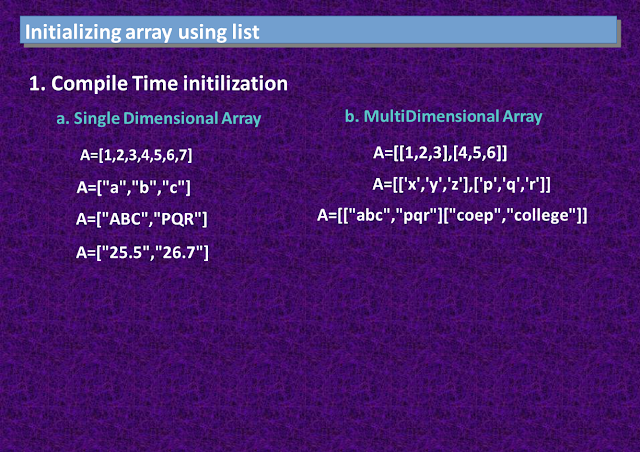 Initializing array using list

1. Compile Time initilization

a. Single Dimensional Array

A=[1,2,3,4,5,6,7]

A=["a","b","c"]

A=["ABC","PQR"]

A=["25.5","26.7"]

b. MultiDimensional Array

A=[[1,2,3],[4,5,6]]

A=[['x','y','z'],['p','q','r']]

A=[["abc","pqr"]["coep","college"]]